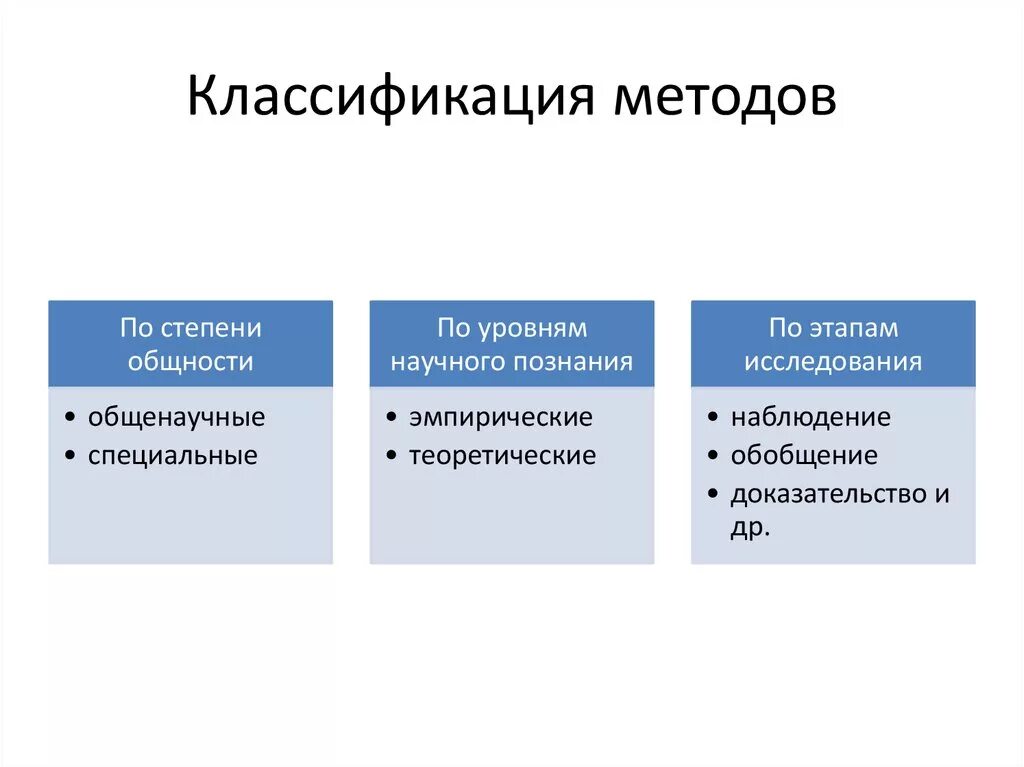 Классификация методов

По степени общности

• общенаучные
• специальные

По уровням научного познания

• эмпирические
• теоретические

По этапам исследования

• наблюдение
• обобщение
• доказательство и др.